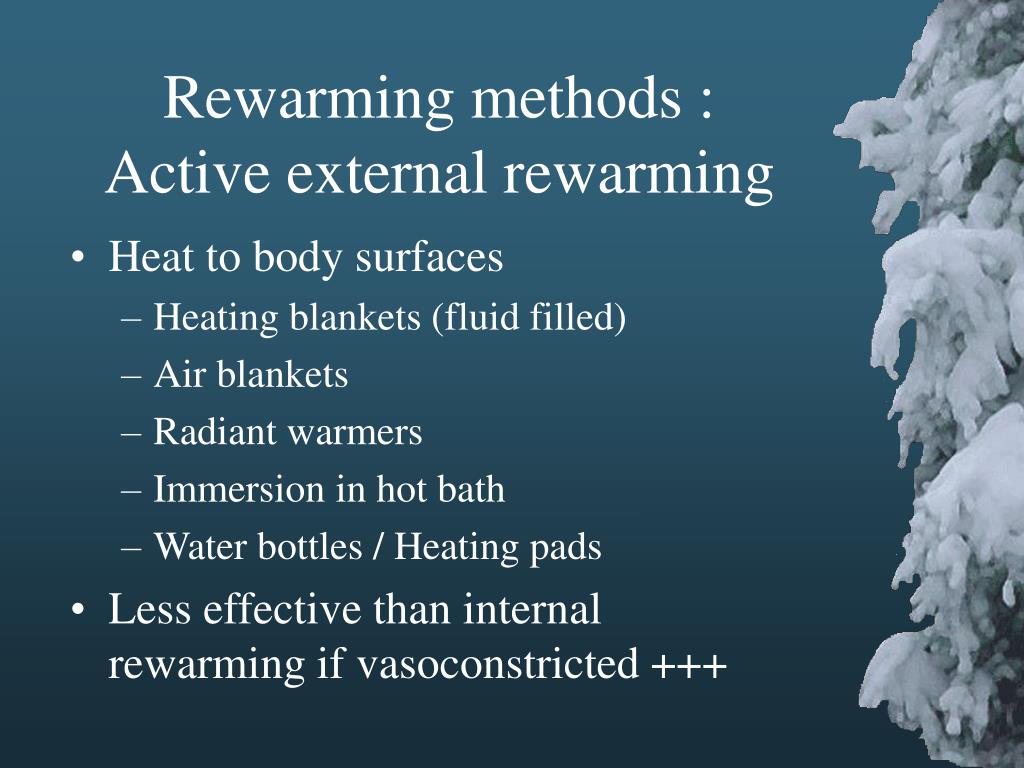 Rewarming methods :
Active external rewarming

• Heat to body surfaces
– Heating blankets (fluid filled)
– Air blankets
– Radiant warmers
– Immersion in hot bath
– Water bottles / Heating pads
• Less effective than internal rewarming if vasoconstricted +++